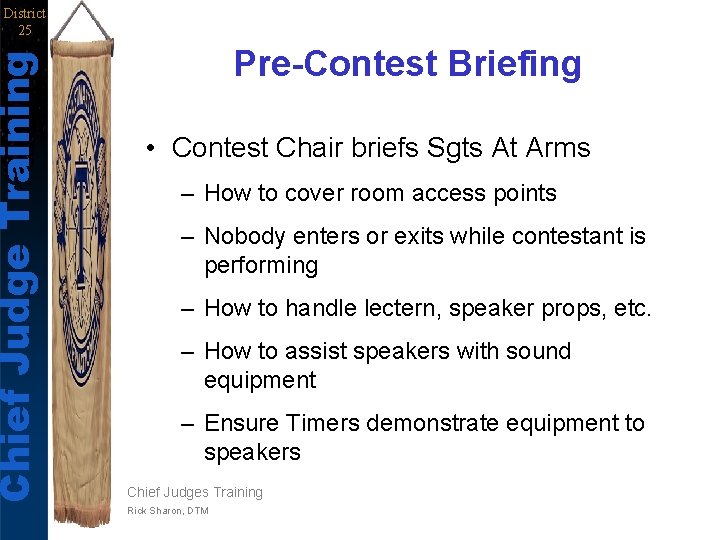 District 25

Chief Judge Training

Pre-Contest Briefing

• Contest Chair briefs Sgts At Arms
– How to cover room access points
– Nobody enters or exits while contestant is performing
– How to handle lectern, speaker props, etc.
– How to assist speakers with sound equipment
– Ensure Timers demonstrate equipment to speakers

Chief Judges Training
Rick Sharon, DTM